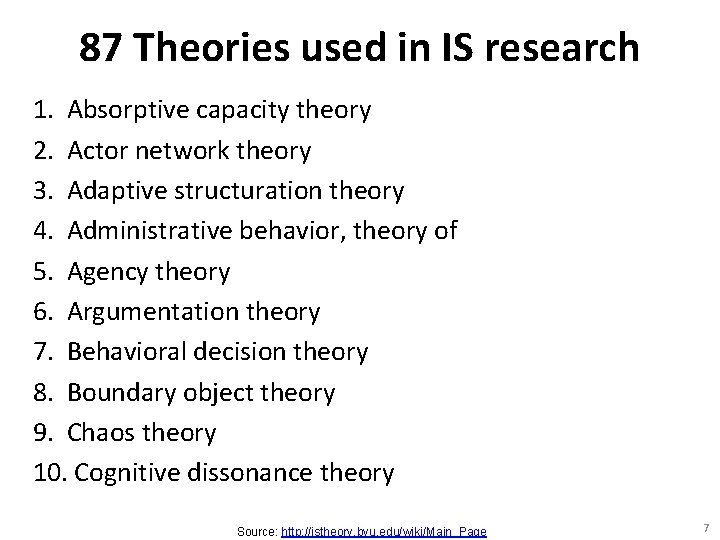 87 Theories used in IS research

1. Absorptive capacity theory
2. Actor network theory
3. Adaptive structuration theory
4. Administrative behavior, theory of
5. Agency theory
6. Argumentation theory
7. Behavioral decision theory
8. Boundary object theory
9. Chaos theory
10. Cognitive dissonance theory

Source: http://istheory.byu.edu/wiki/Main_Page

7